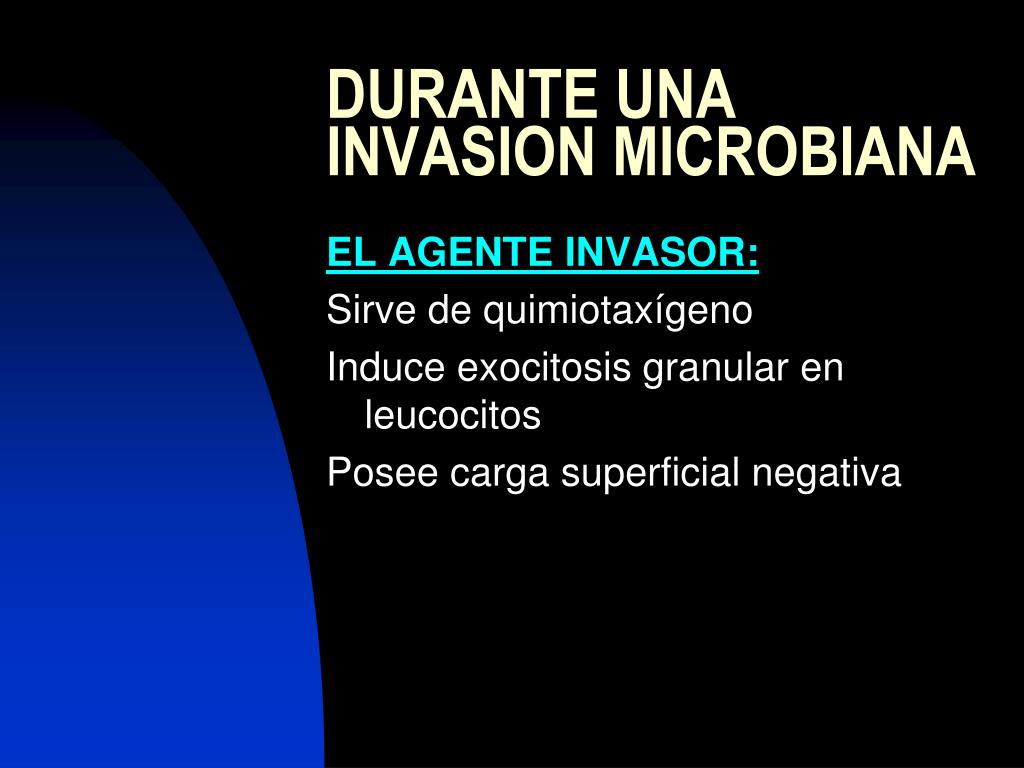 DURANTE UNA INVASION MICROBIANA

EL AGENTE INVASOR:

Sirve de quimiotaxígeno

Induce exocitosis granular en leucocitos

Posee carga superficial negativa